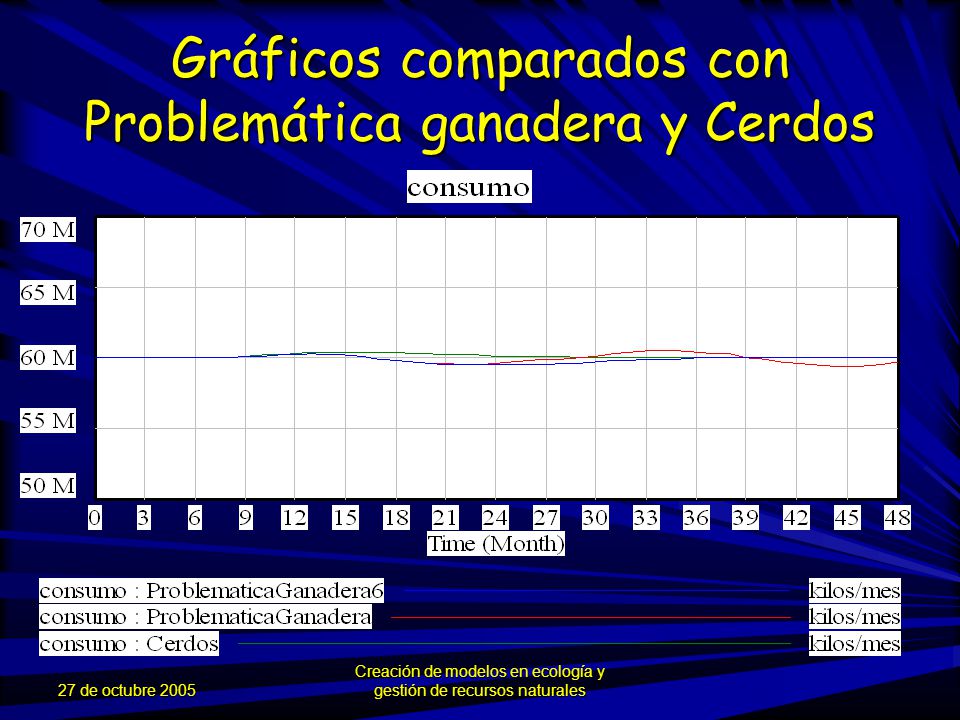 Gráficos comparados con Problemática ganadera y Cerdos

consumo

70 M
65 M
60 M
55 M
50 M

0 3 6 9 12 15 18 21 24 27 30 33 36 39 42 45 48
Time (Month)

consumo : ProblematicaGanadera6 kilos/mes
consumo : ProblematicaGanadera kilos/mes
consumo : Cerdos kilos/mes

27 de octubre 2005

Creación de modelos en ecología y gestión de recursos naturales